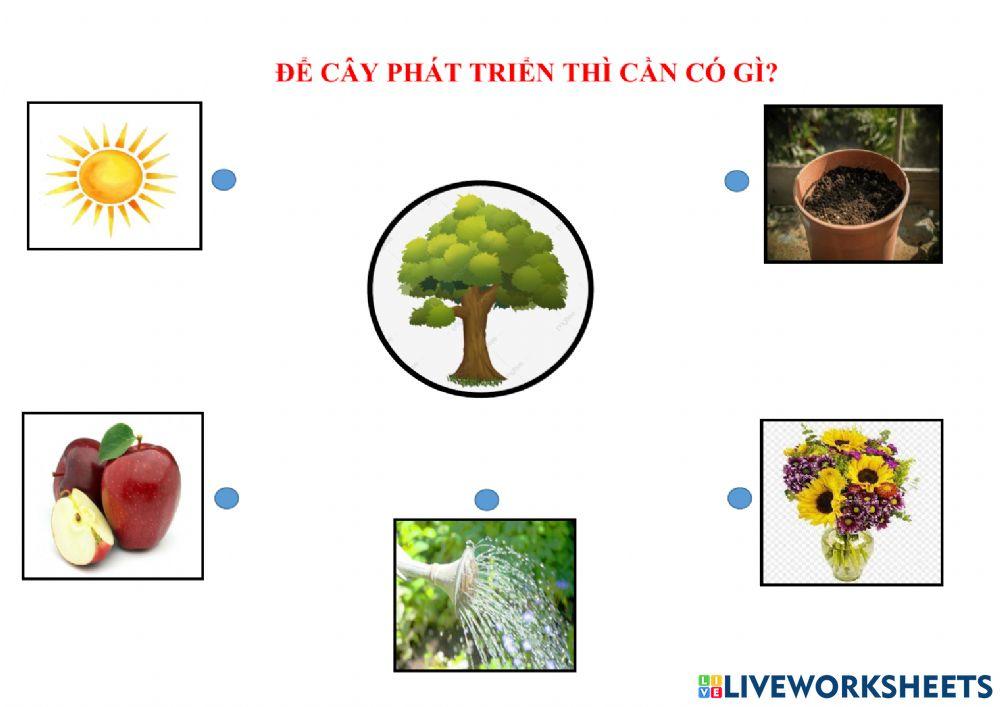 ĐỂ CÂY PHÁT TRIỂN THÌ CẦN CÓ GÌ?

LIVEWORKSHEETS